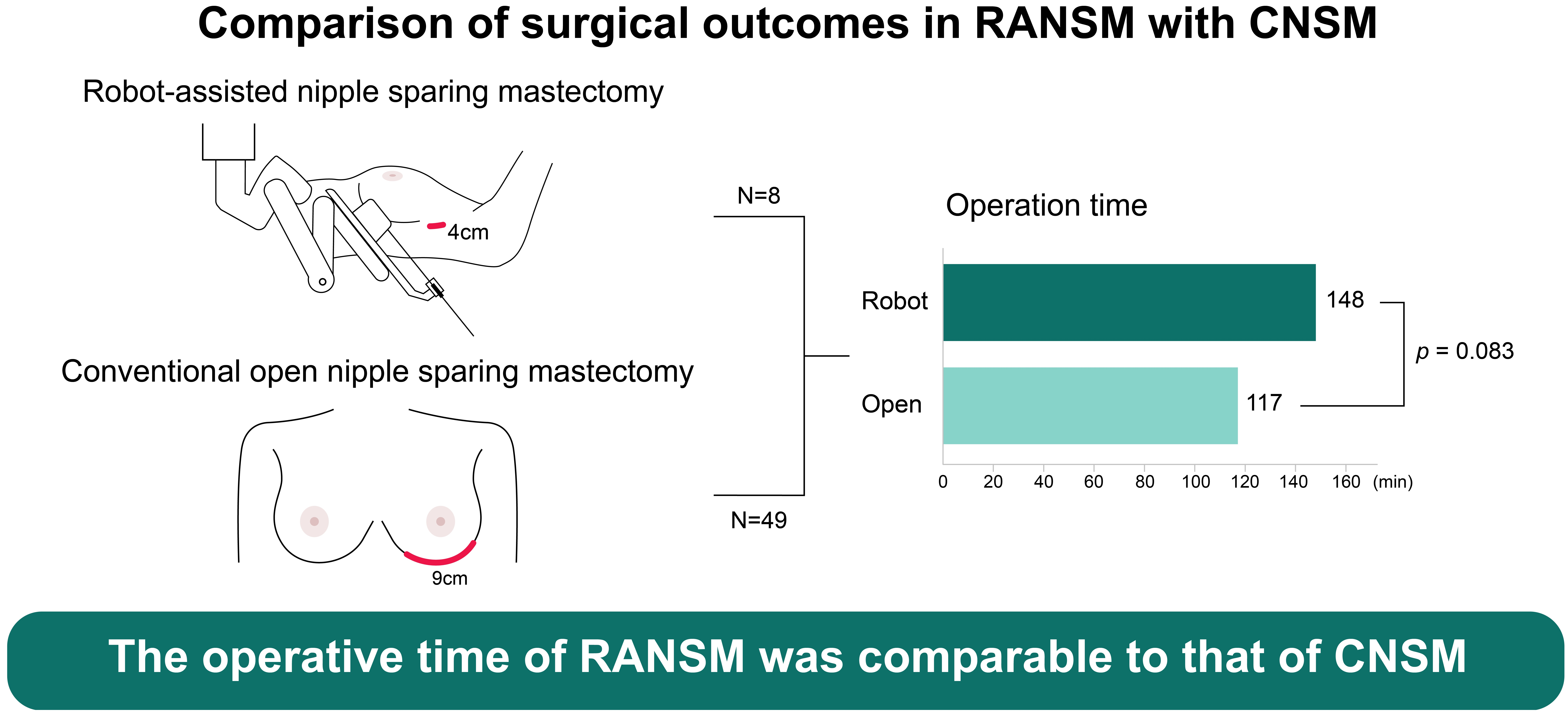 Comparison of surgical outcomes in RANSM with CNSM

Robot-assisted nipple sparing mastectomy

4cm

Conventional open nipple sparing mastectomy

9cm

N=8

N=49

Operation time

Robot

148

Open

117

$p$ = 0.083

0 20 40 60 80 100 120 140 160 (min)

The operative time of RANSM was comparable to that of CNSM